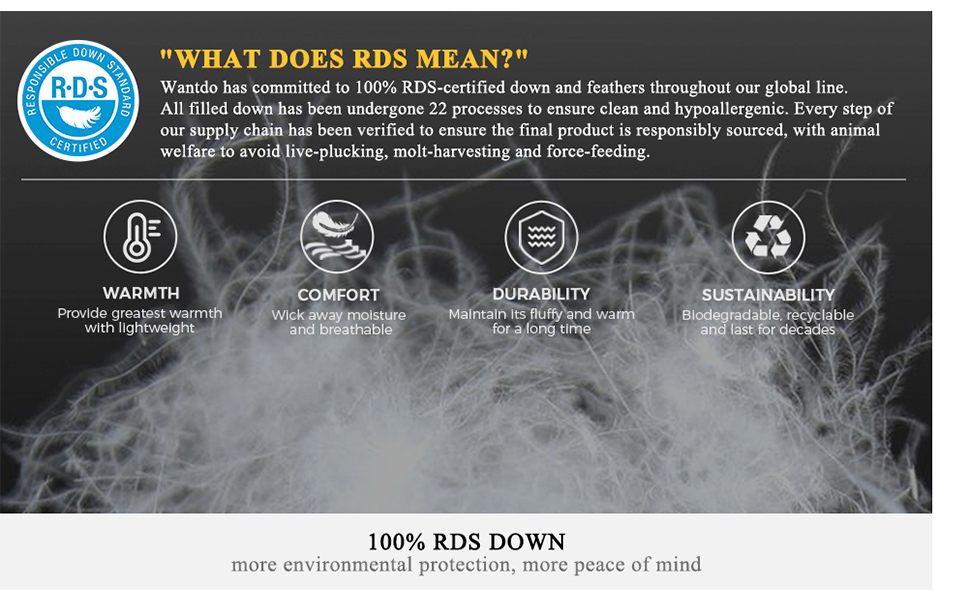 RESPONSIBLE DOWN STANDARD
R·D·S
CERTIFIED

"WHAT DOES RDS MEAN?"
Wantdo has committed to 100% RDS-certified down and feathers throughout our global line. All filled down has been undergone 22 processes to ensure clean and hypoallergenic. Every step of our supply chain has been verified to ensure the final product is responsibly sourced, with animal welfare to avoid live-plucking, molt-harvesting and force-feeding.

WARMTH
Provide greatest warmth with lightweight

COMFORT
Wick away moisture and breathable

DURABILITY
Maintain its fluffy and warm for a long time

SUSTAINABILITY
Biodegradable, recyclable and last for decades

100% RDS DOWN
more environmental protection, more peace of mind